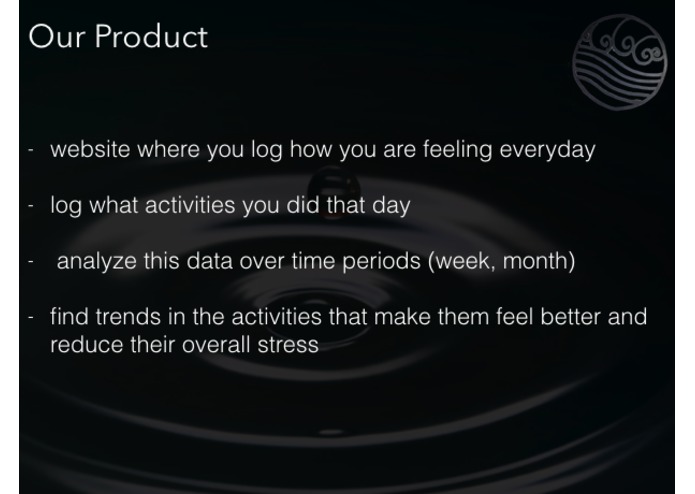 Our Product

- website where you log how you are feeling everyday

- log what activities you did that day

- analyze this data over time periods (week, month)

- find trends in the activities that make them feel better and reduce their overall stress